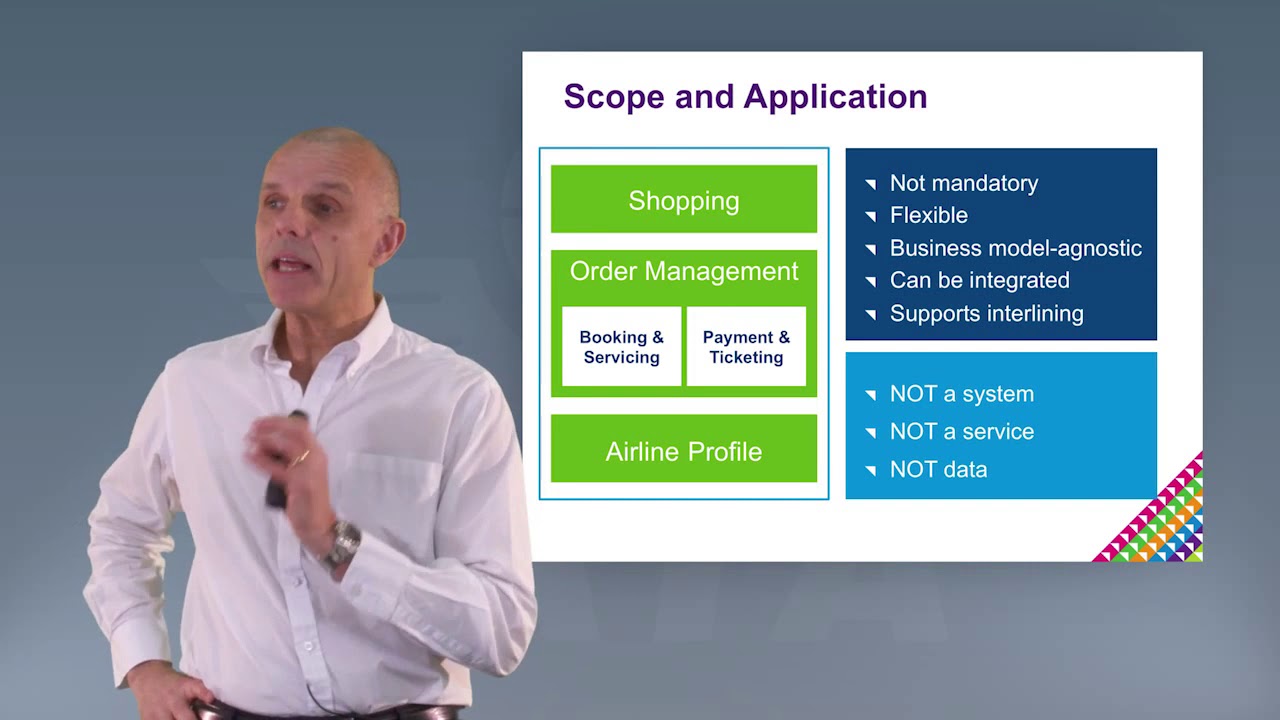 Scope and Application

Shopping

Order Management

Booking & Servicing

Payment & Ticketing

Airline Profile

Not mandatory
Flexible
Business model-agnostic
Can be integrated
Supports interlining

NOT a system
NOT a service
NOT data